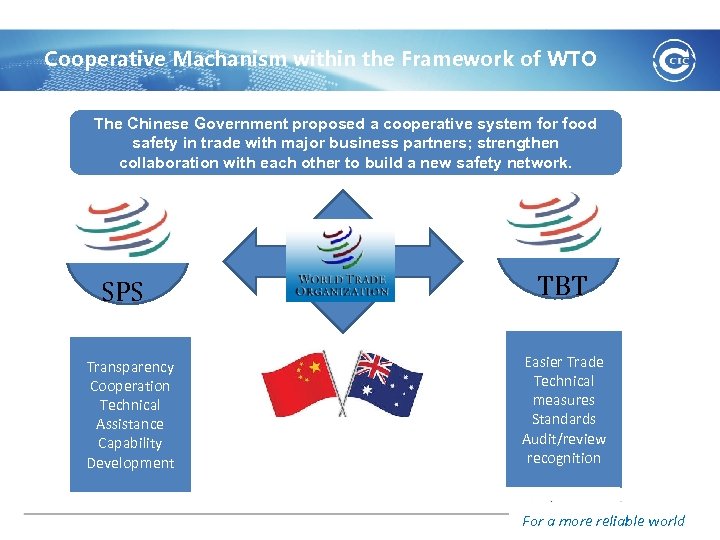 Cooperative Machanism within the Framework of WTO

CIC

The Chinese Government proposed a cooperative system for food safety in trade with major business partners; strengthen collaboration with each other to build a new safety network.

SPS

WORLD TRADE ORGANIZATION

TBT

Transparency
Cooperation
Technical
Assistance
Capability
Development

Easier Trade
Technical
measures
Standards
Audit/review
recognition

For a more reliable world